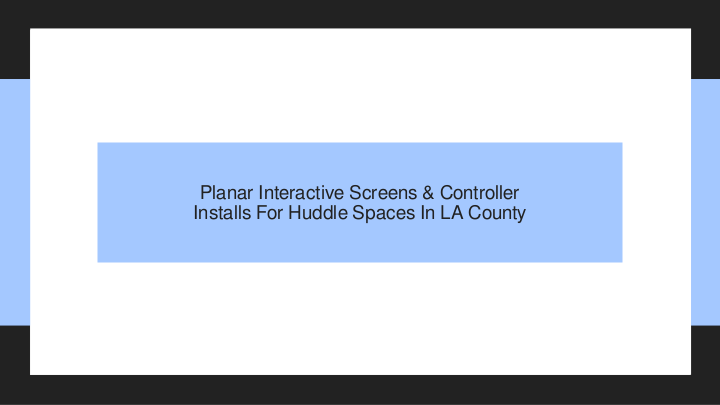 Planar Interactive Screens & Controller Installs For Huddle Spaces In LA County